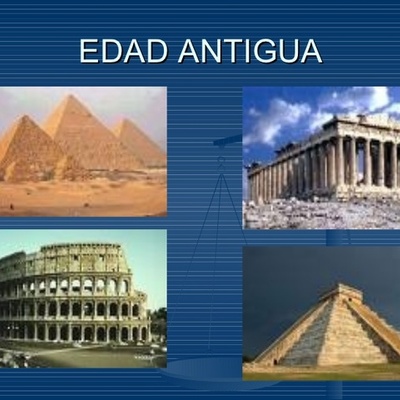 EDAD ANTIGUA